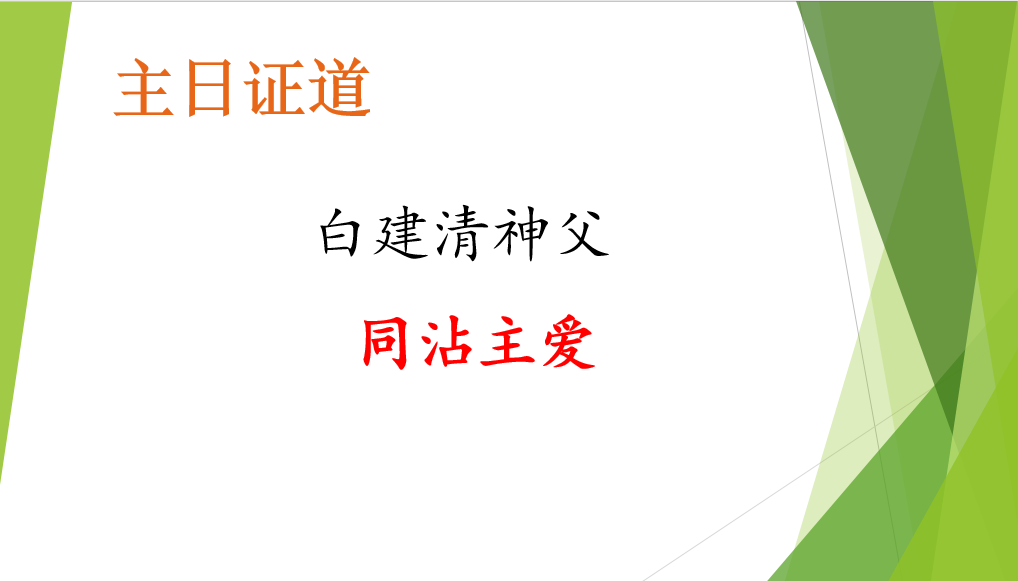 主日证道

白建清神父

同沾主爱